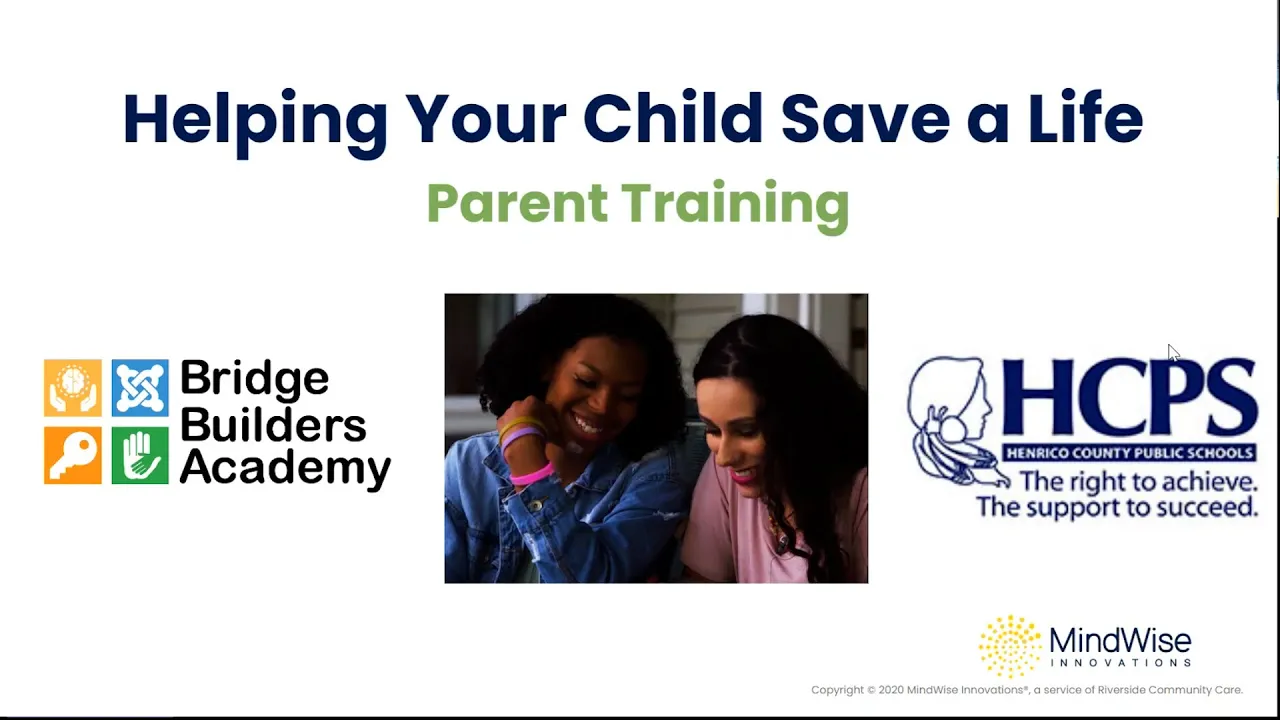 Helping Your Child Save a Life

Parent Training

Bridge Builders Academy

HCPS
HENRICO COUNTY PUBLIC SCHOOLS
The right to achieve.
The support to succeed.

MindWise INNOVATIONS

Copyright © 2020 MindWise Innovations®, a service of Riverside Community Care.